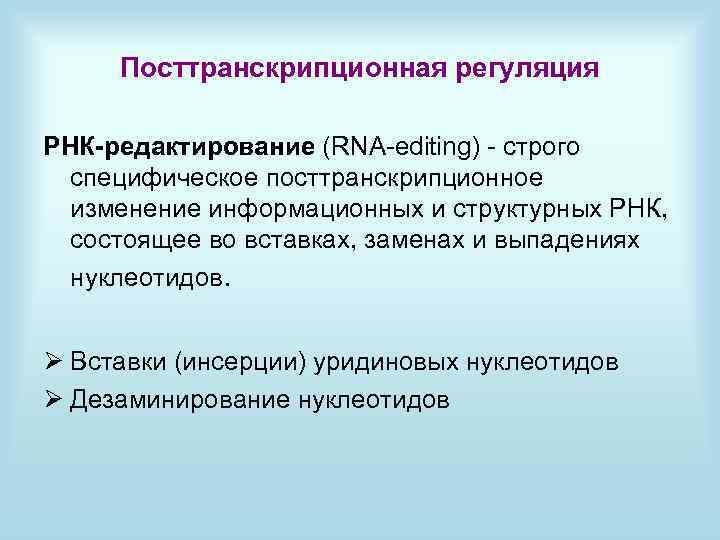 Посттранскрипционная регуляция

РНК-редактирование (RNA-editing) - строго специфическое посттранскрипционное изменение информационных и структурных РНК, состоящее во вставках, заменах и выпадениях нуклеотидов.

➢ Вставки (инсерции) уридиновых нуклеотидов
➢ Дезаминирование нуклеотидов